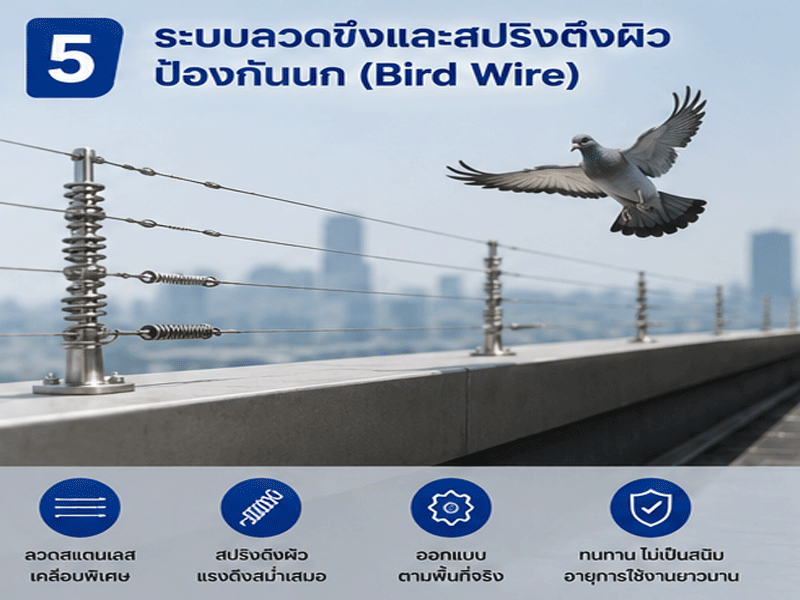 5

ระบบลวดขึงและสปริงตึงผิว ป้องกันนก (Bird Wire)

ลวดสแตนเลส เคลือบพิเศษ

สปริงดึงผิว แรงดึงสม่ำเสมอ

ออกแบบ ตามพื้นที่จริง

ทนทาน ไม่เป็นสนิม อายุการใช้งานยาวนาน